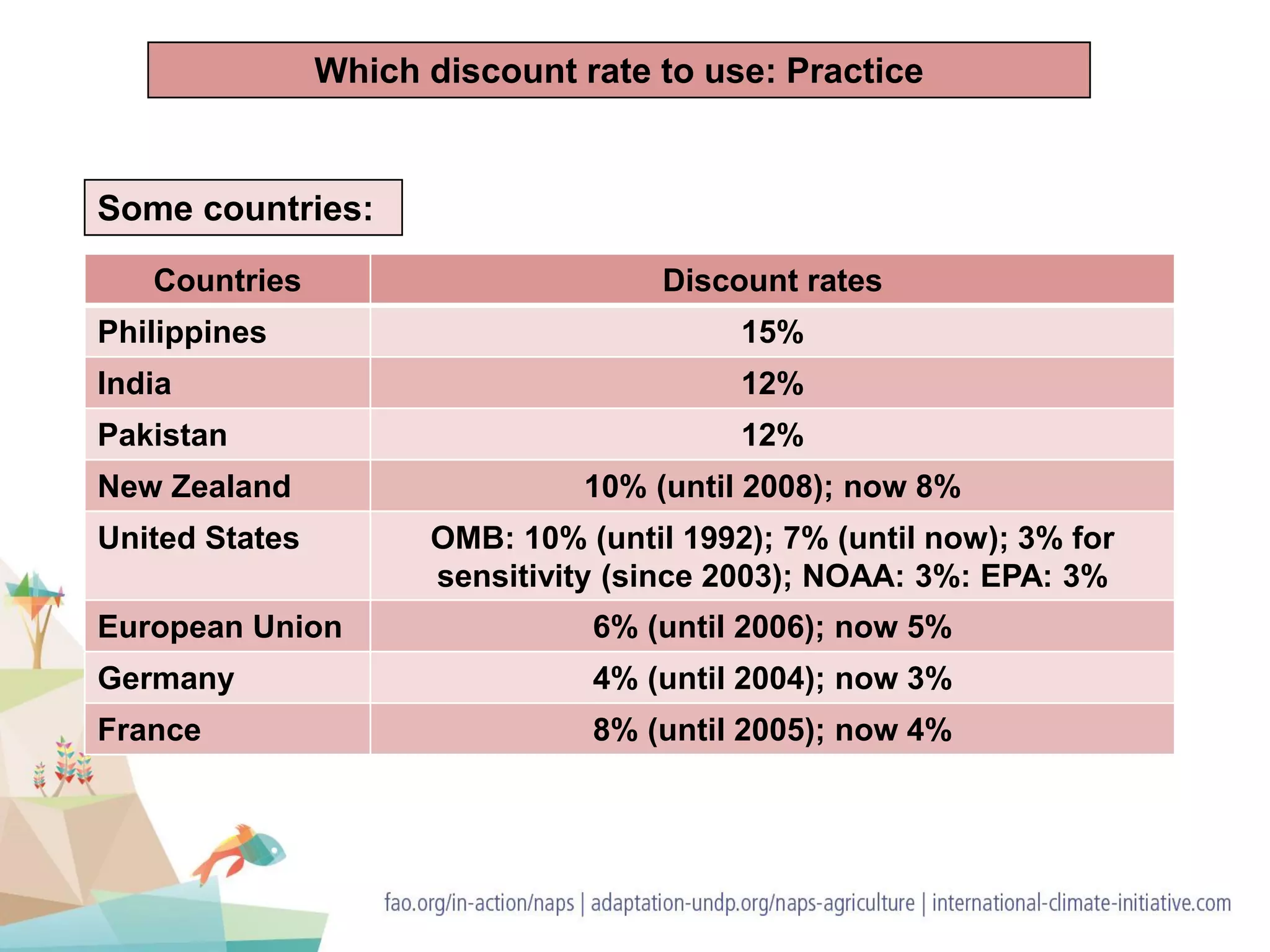 Which discount rate to use: Practice

Some countries:

| Countries | Discount rates |
|---|---|
| Philippines | 15% |
| India | 12% |
| Pakistan | 12% |
| New Zealand | 10% (until 2008); now 8% |
| United States | OMB: 10% (until 1992); 7% (until now); 3% for sensitivity (since 2003); NOAA: 3%: EPA: 3% |
| European Union | 6% (until 2006); now 5% |
| Germany | 4% (until 2004); now 3% |
| France | 8% (until 2005); now 4% |

fao.org/in-action/naps | adaptation-undp.org/naps-agriculture | international-climate-initiative.com